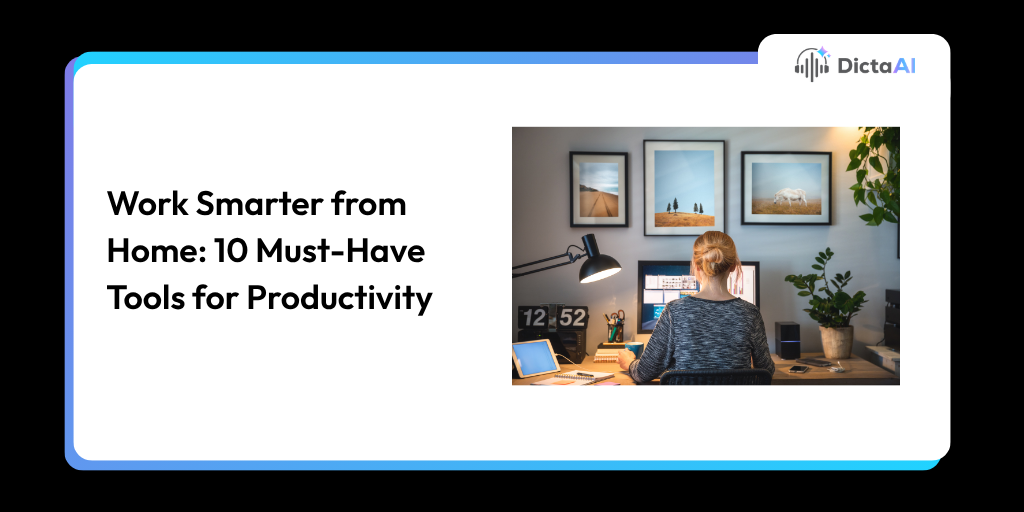 DictaAI

Work Smarter from Home: 10 Must-Have Tools for Productivity

12 52